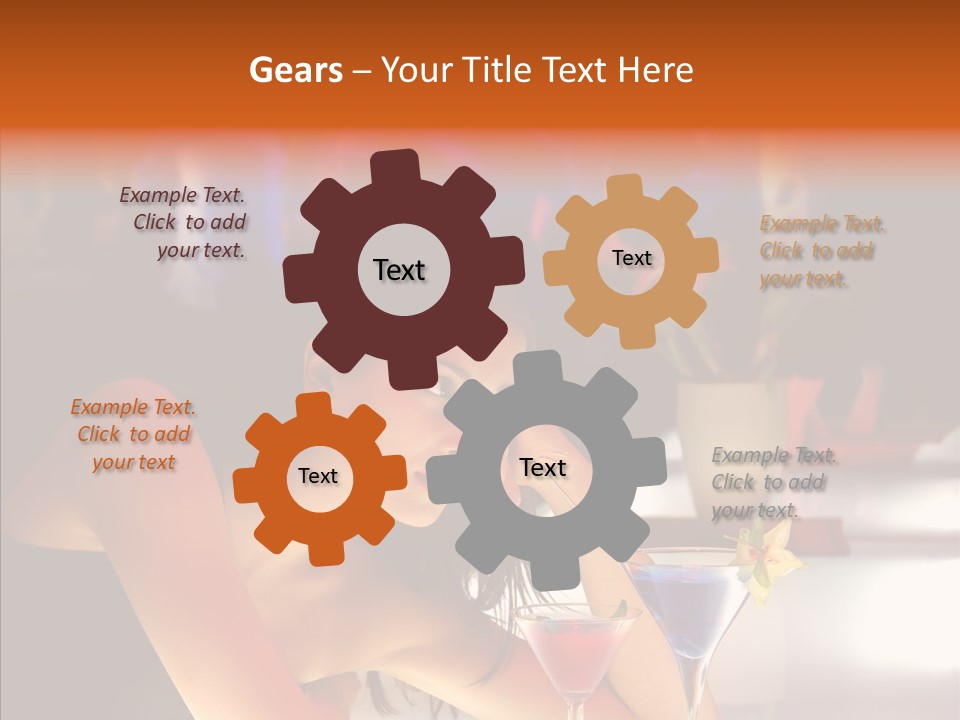 Gears – Your Title Text Here

Example Text. Click to add your text.

Text

Text

Example Text. Click to add your text.

Example Text. Click to add your text

Text

Text

Example Text. Click to add your text.